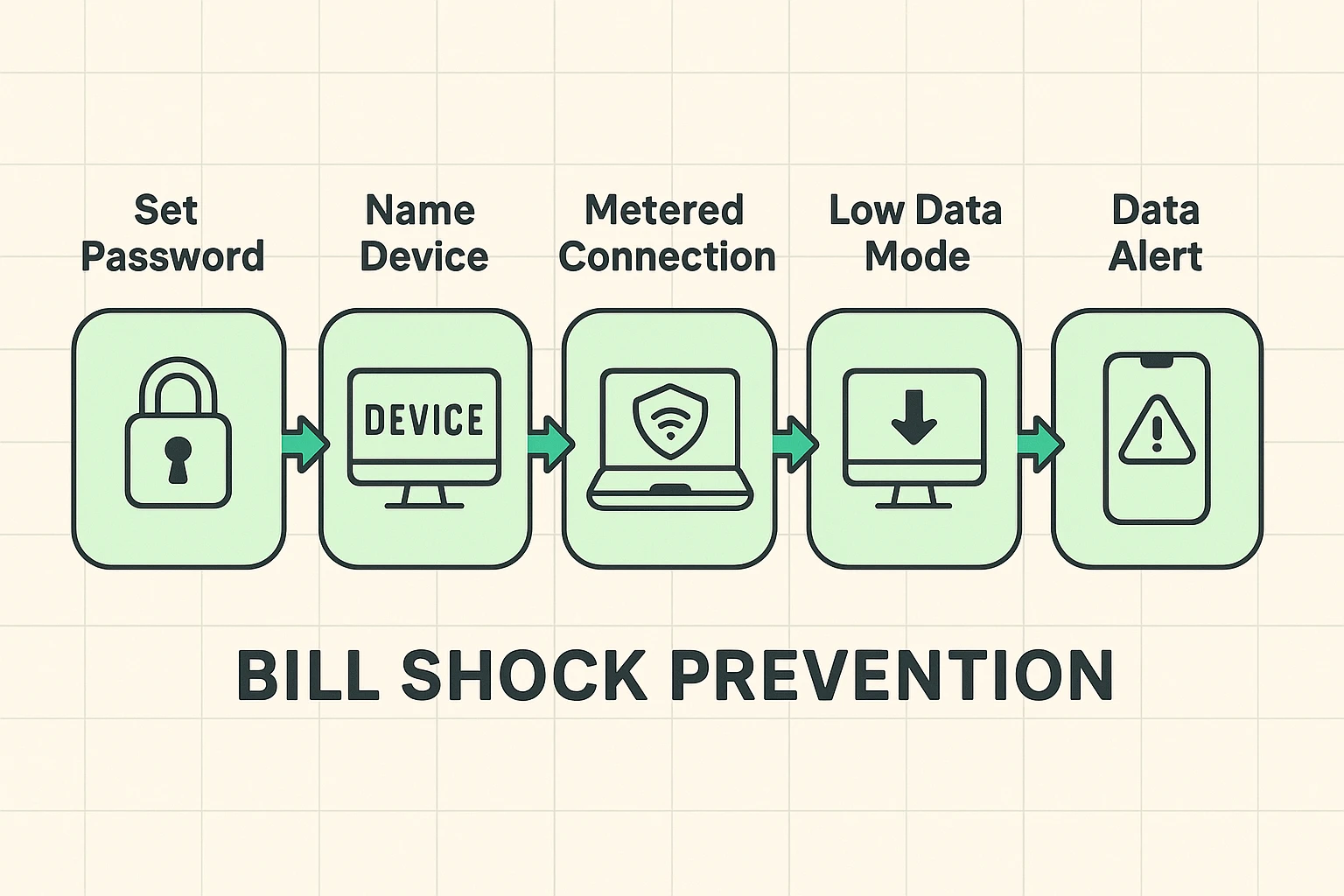 Set Password

Name Device

Metered Connection

Low Data Mode

Data Alert

DEVICE

BILL SHOCK PREVENTION